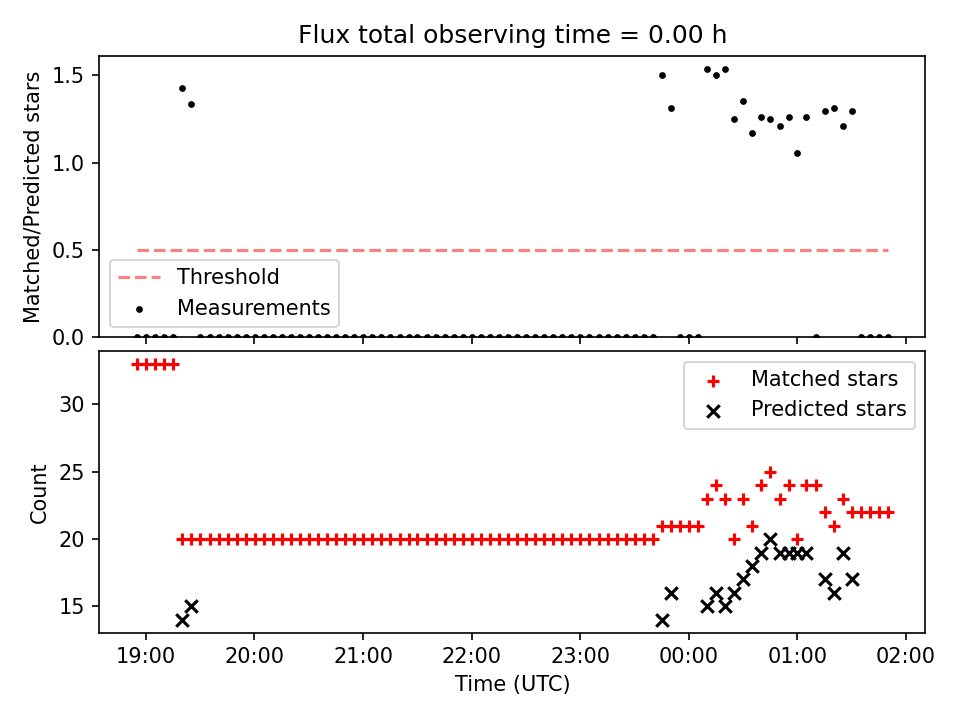 Flux total observing time = 0.00 h

Matched/Predicted stars

1.5
1.0
0.5
0.0

Threshold
Measurements

Count

30
25
20
15

Matched stars
Predicted stars

19:00 20:00 21:00 22:00 23:00 00:00 01:00 02:00
Time (UTC)